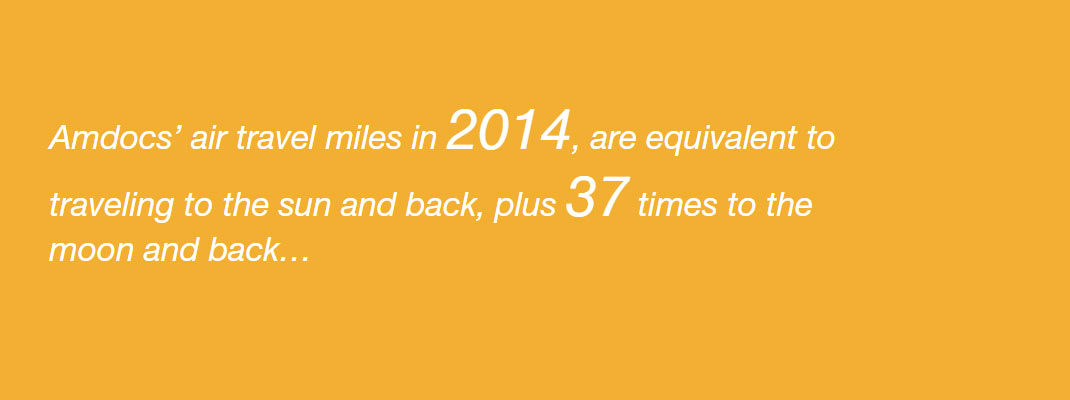 Amdocs’ air travel miles in 2014, are equivalent to traveling to the sun and back, plus 37 times to the moon and back…